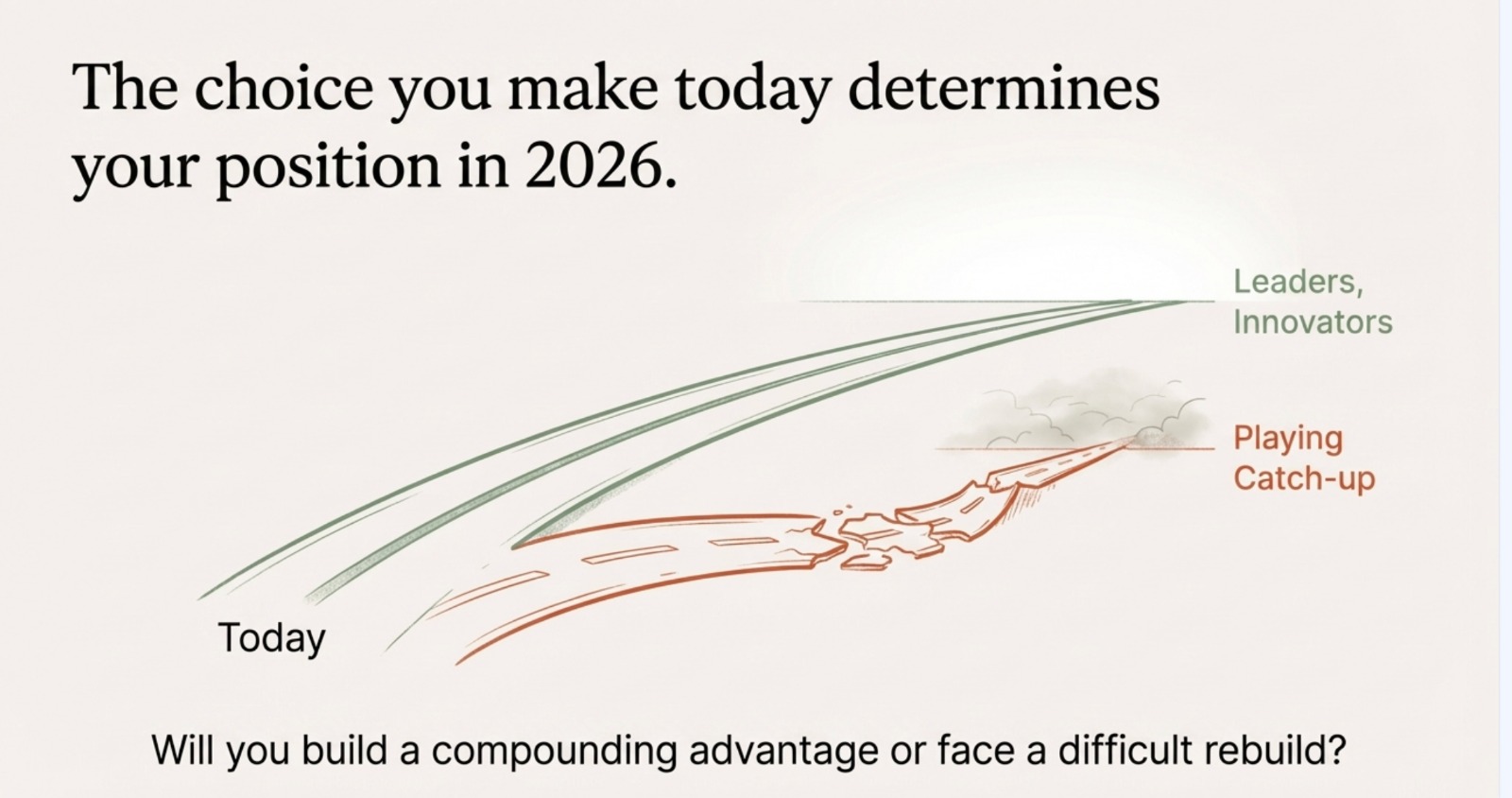 The choice you make today determines your position in 2026.

Leaders, Innovators

Playing Catch-up

Today

Will you build a compounding advantage or face a difficult rebuild?